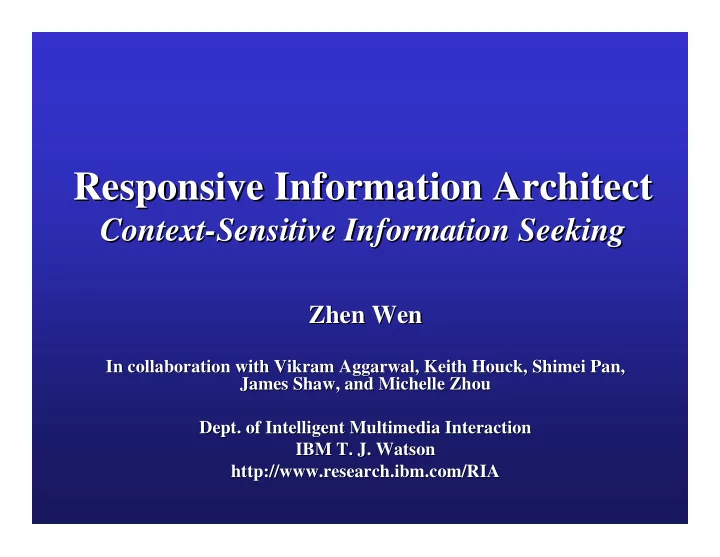 Responsive Information Architect
Context-Sensitive Information Seeking

Zhen Wen

In collaboration with Vikram Aggarwal, Keith Houck, Shimei Pan, James Shaw, and Michelle Zhou

Dept. of Intelligent Multimedia Interaction
IBM T. J. Watson
http://www.research.ibm.com/RIA